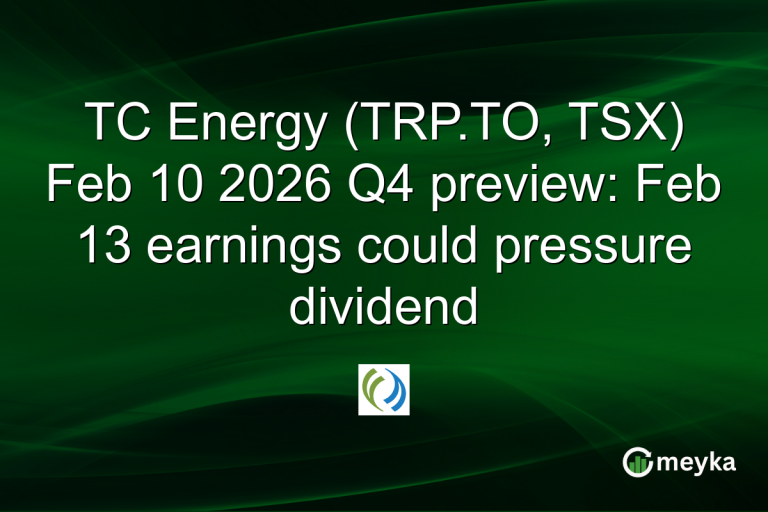 TC Energy (TRP.TO, TSX) Feb 10 2026 Q4 preview: Feb 13 earnings could pressure dividend

meyka